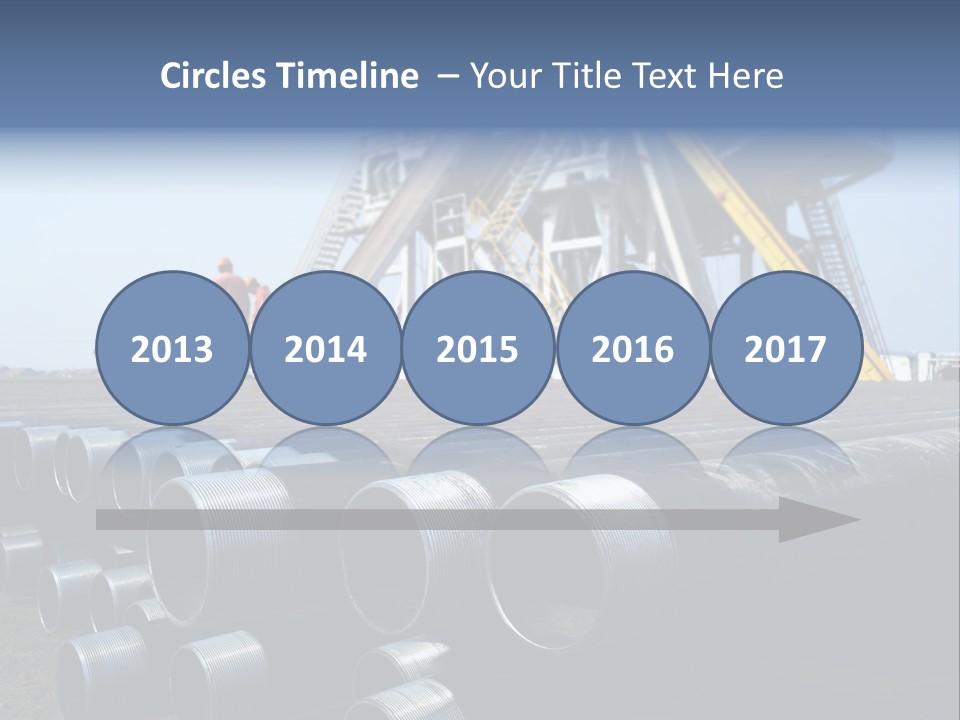 Circles Timeline – Your Title Text Here

2013

2014

2015

2016

2017